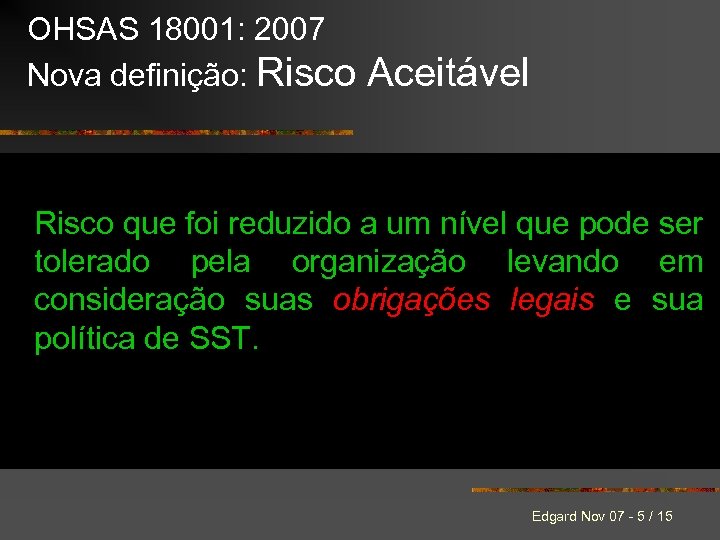 OHSAS 18001: 2007
Nova definição: Risco Aceitável

Risco que foi reduzido a um nível que pode ser tolerado pela organização levando em consideração suas obrigações legais e sua política de SST.

Edgard Nov 07 - 5 / 15